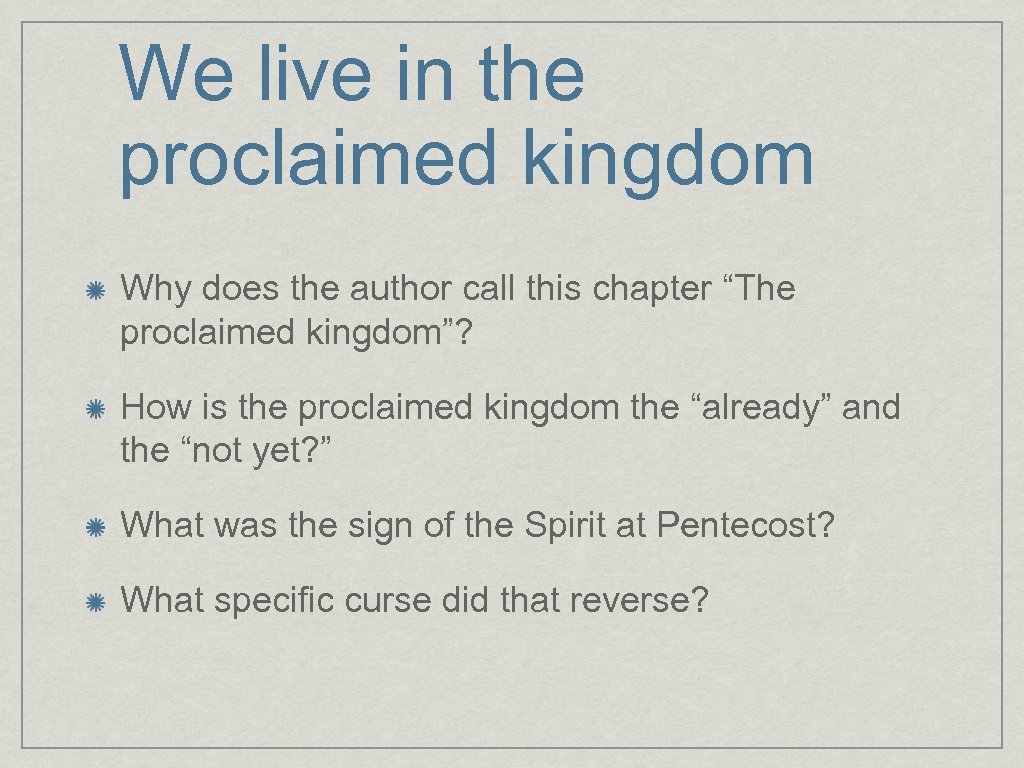 We live in the proclaimed kingdom

Why does the author call this chapter “The proclaimed kingdom”?

How is the proclaimed kingdom the “already” and the “not yet?”

What was the sign of the Spirit at Pentecost?

What specific curse did that reverse?